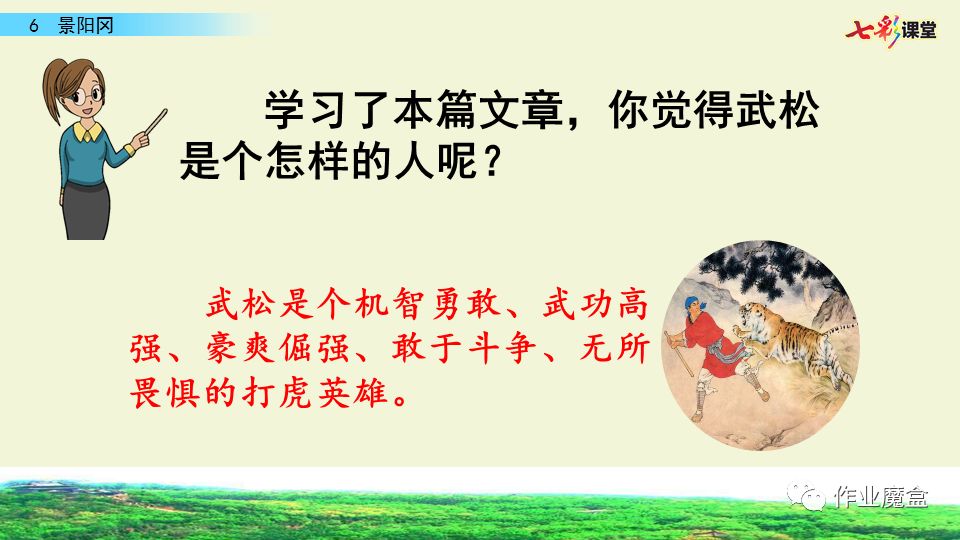 6 景阳冈

七彩课堂

学习了本篇文章，你觉得武松是个怎样的人呢？

武松是个机智勇敢、武功高强、豪爽倔强、敢于斗争、无所畏惧的打虎英雄。

作业魔盒